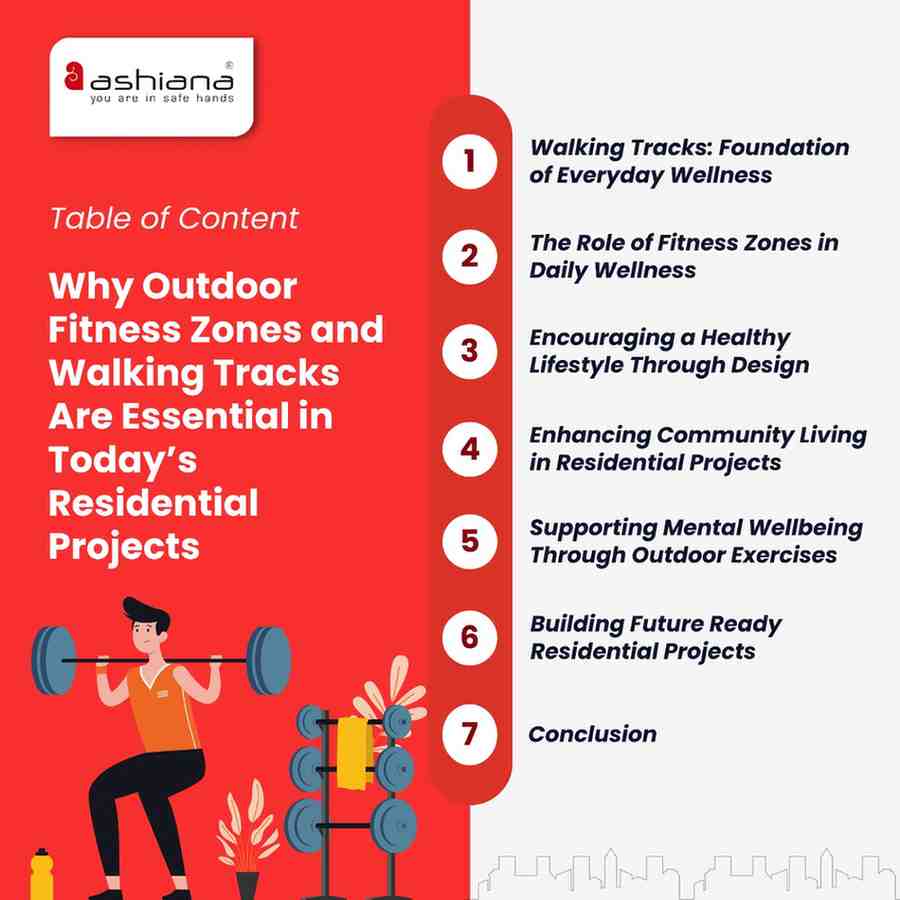 ashiana®
you are in safe hands

Table of Content

Why Outdoor Fitness Zones and Walking Tracks Are Essential in Today's Residential Projects

1 Walking Tracks: Foundation of Everyday Wellness

2 The Role of Fitness Zones in Daily Wellness

3 Encouraging a Healthy Lifestyle Through Design

4 Enhancing Community Living in Residential Projects

5 Supporting Mental Wellbeing Through Outdoor Exercises

6 Building Future Ready Residential Projects

7 Conclusion